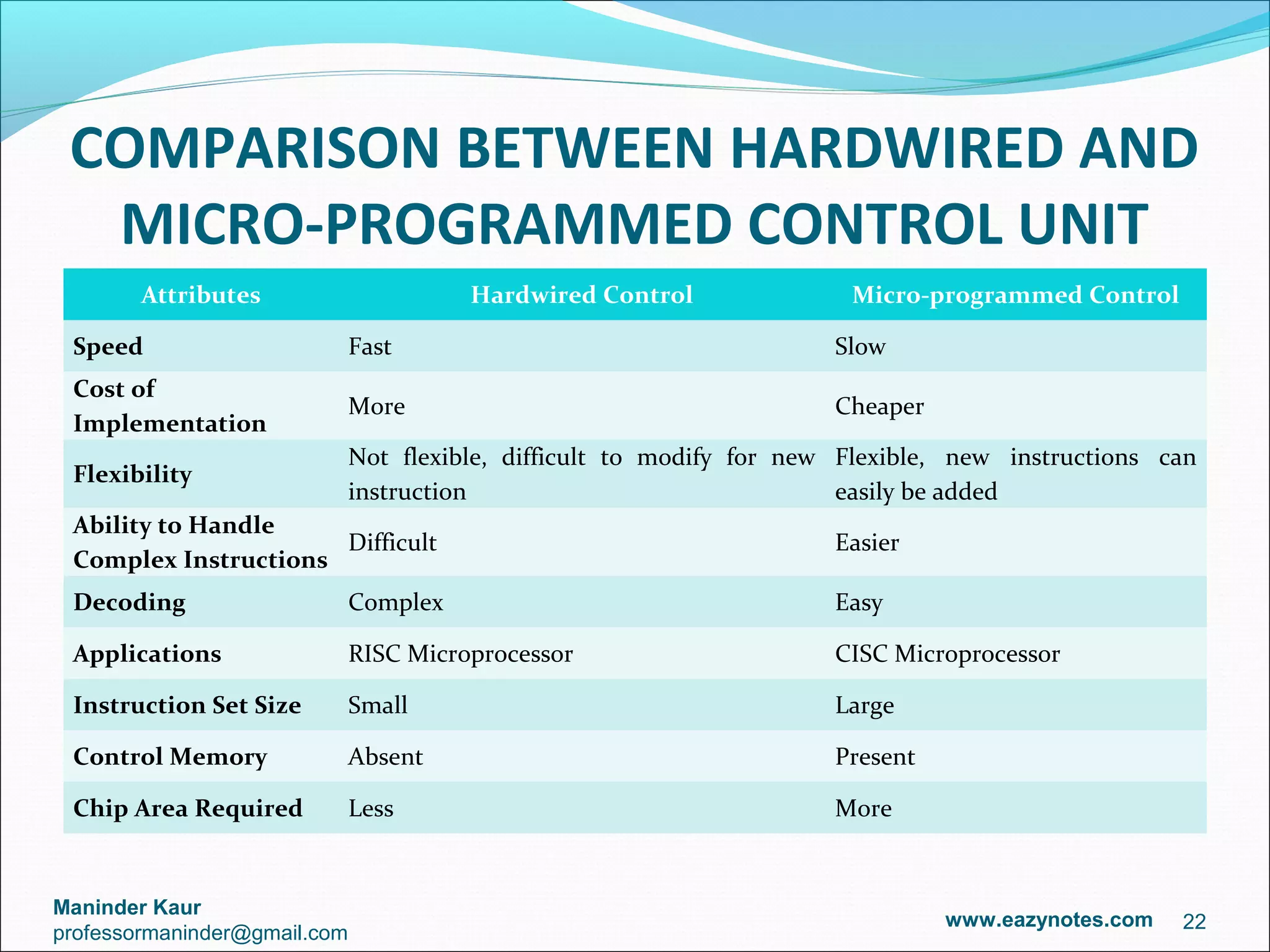 COMPARISON BETWEEN HARDWIRED AND MICRO-PROGRAMMED CONTROL UNIT

| Attributes | Hardwired Control | Micro-programmed Control |
|---|---|---|
| Speed | Fast | Slow |
| Cost of Implementation | More | Cheaper |
| Flexibility | Not flexible, difficult to modify for new instruction | Flexible, new instructions can easily be added |
| Ability to Handle Complex Instructions | Difficult | Easier |
| Decoding | Complex | Easy |
| Applications | RISC Microprocessor | CISC Microprocessor |
| Instruction Set Size | Small | Large |
| Control Memory | Absent | Present |
| Chip Area Required | Less | More |

Maninder Kaur
professormaninder@gmail.com

www.eazynotes.com 22